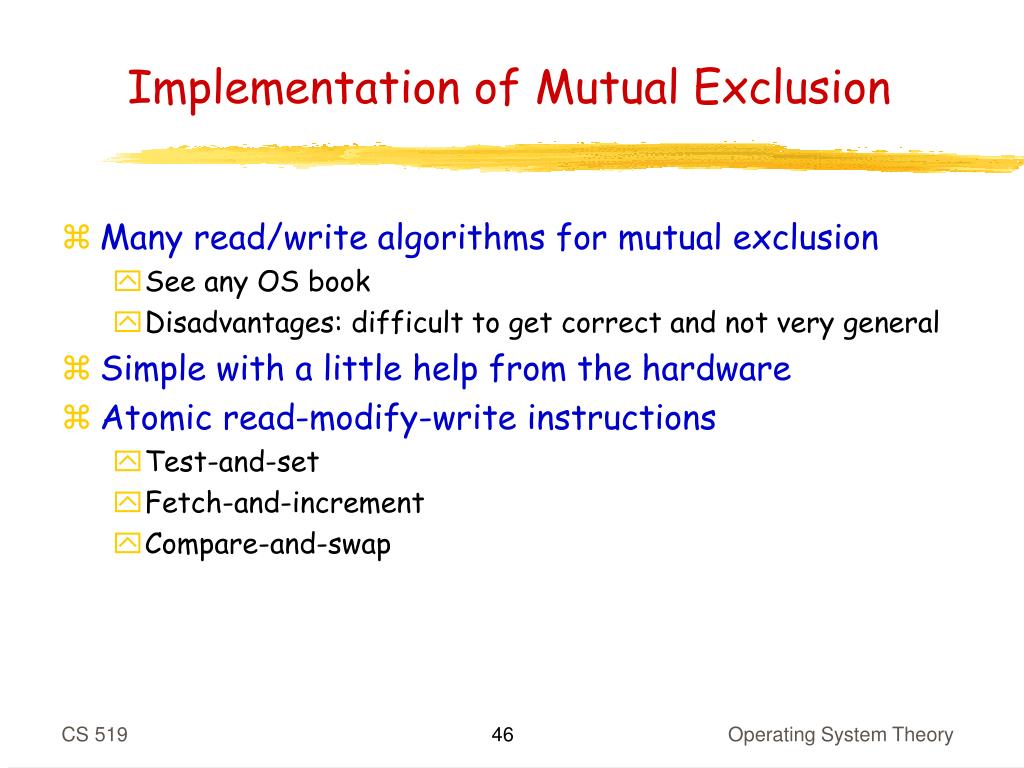 Implementation of Mutual Exclusion

Many read/write algorithms for mutual exclusion
See any OS book
Disadvantages: difficult to get correct and not very general

Simple with a little help from the hardware

Atomic read-modify-write instructions
Test-and-set
Fetch-and-increment
Compare-and-swap

CS 519
46
Operating System Theory